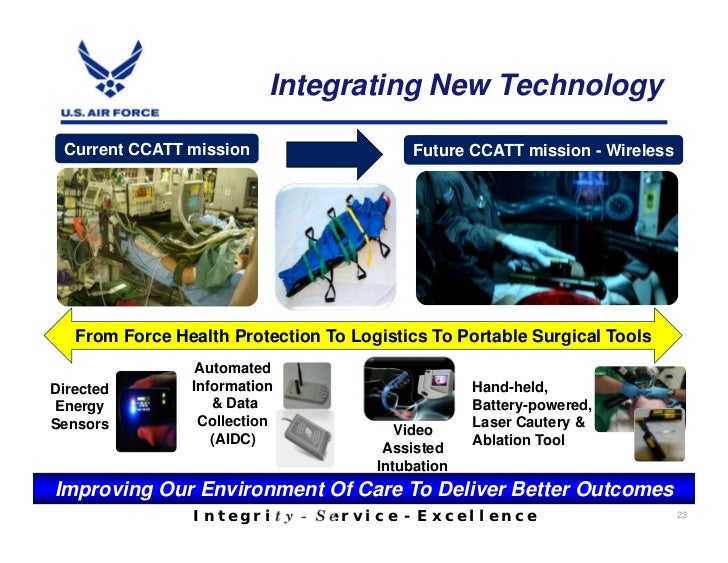 U.S. AIR FORCE

Integrating New Technology

Current CCATT mission

Future CCATT mission - Wireless

From Force Health Protection To Logistics To Portable Surgical Tools

Directed Energy Sensors

Automated Information & Data Collection (AIDC)

Video Assisted Intubation

Hand-held, Battery-powered, Laser Cautery & Ablation Tool

Improving Our Environment Of Care To Deliver Better Outcomes

Integrity - Service - Excellence

23